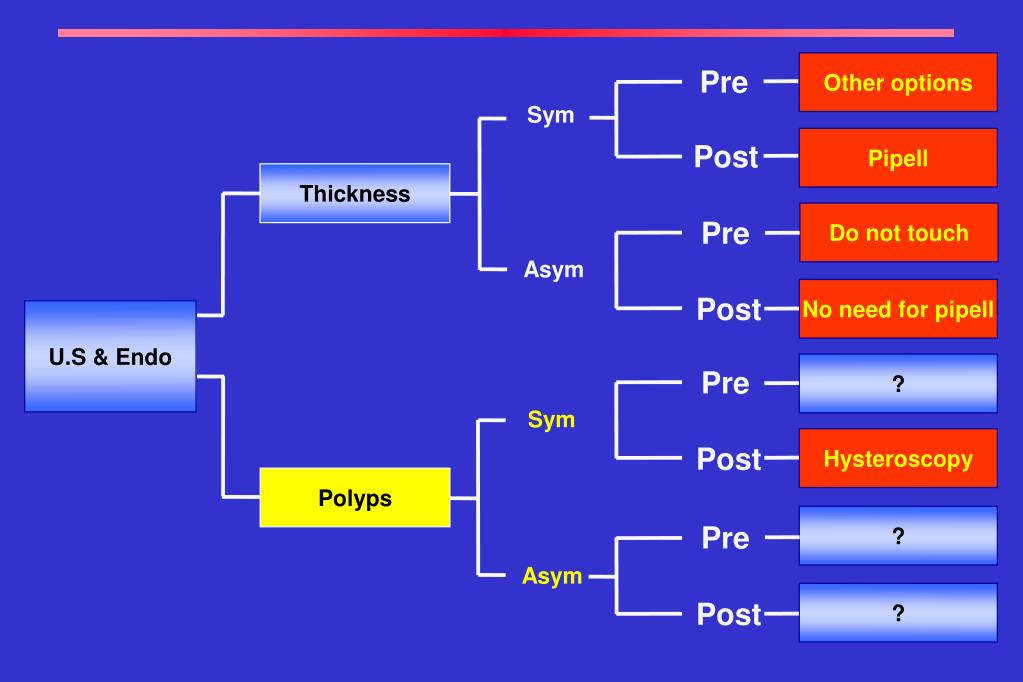 U.S & Endo

Thickness

Sym

Pre

Other options

Post

Pipell

Asym

Pre

Do not touch

Post

No need for pipell

Polyps

Sym

Pre

?

Post

Hysteroscopy

Asym

Pre

?

Post

?